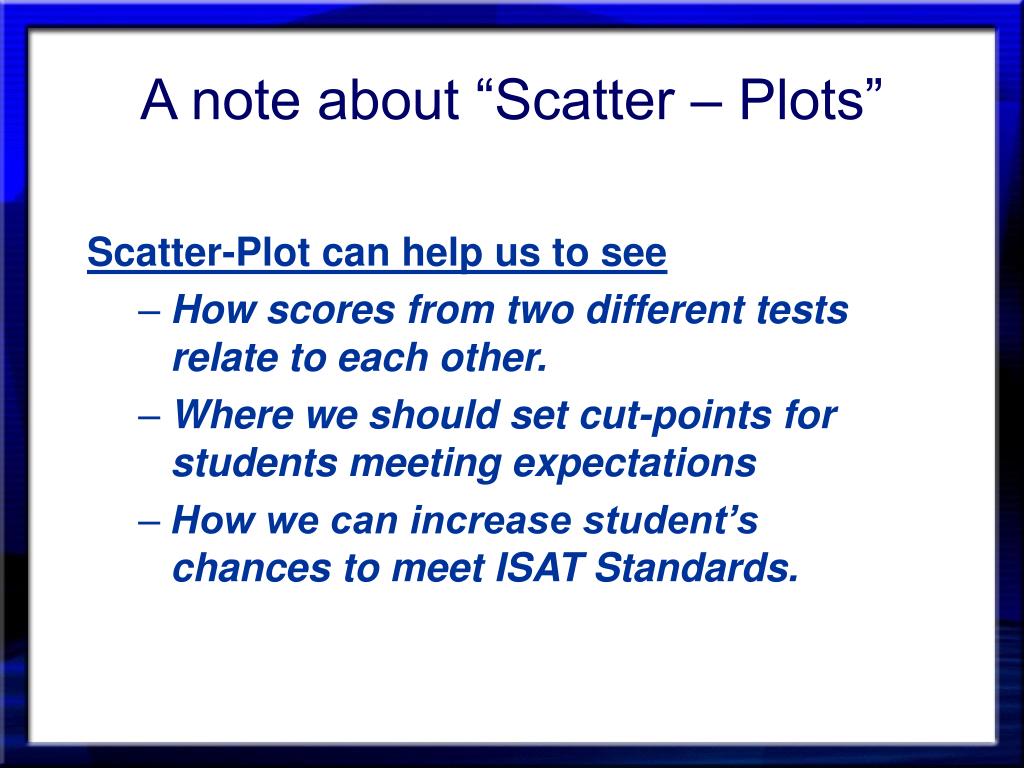 A note about “Scatter – Plots”

Scatter-Plot can help us to see

– How scores from two different tests relate to each other.

– Where we should set cut-points for students meeting expectations

– How we can increase student’s chances to meet ISAT Standards.